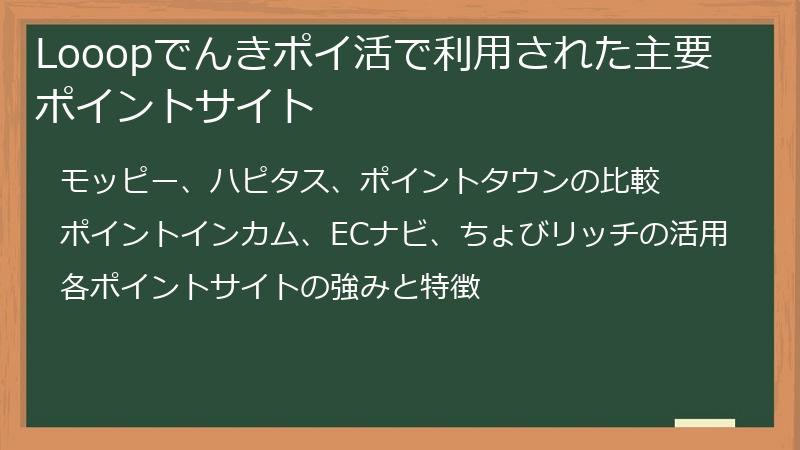 Looopでんきポイ活で利用された主要ポイントサイト

モッピー、ハピタス、ポイントタウンの比較

ポイントインカム、ECナビ、ちょびリッチの活用

各ポイントサイトの強みと特徴